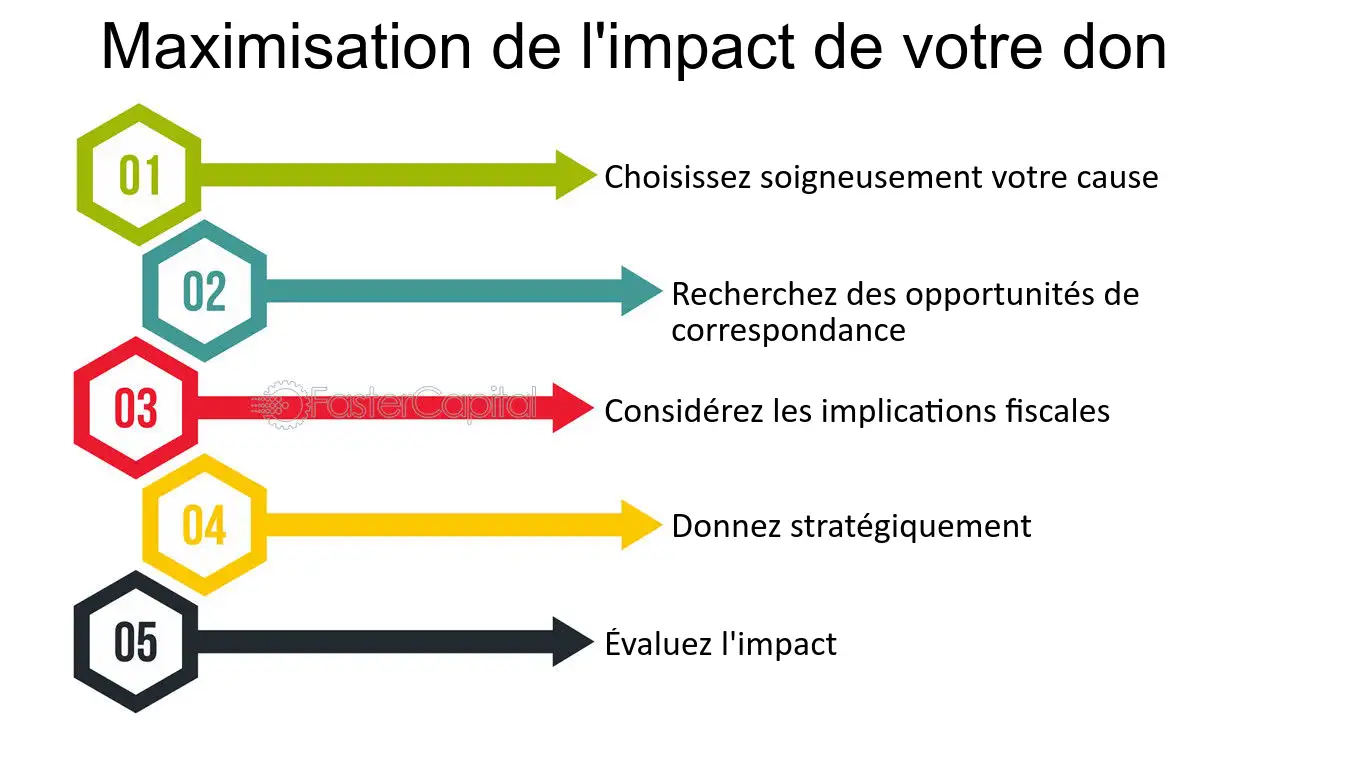 Maximisation de l'impact de votre don

01
Choisissez soigneusement votre cause

02
Recherchez des opportunités de correspondance

03
FasterCapital
Considérez les implications fiscales

04
Donnez stratégiquement

05
Évaluez l'impact